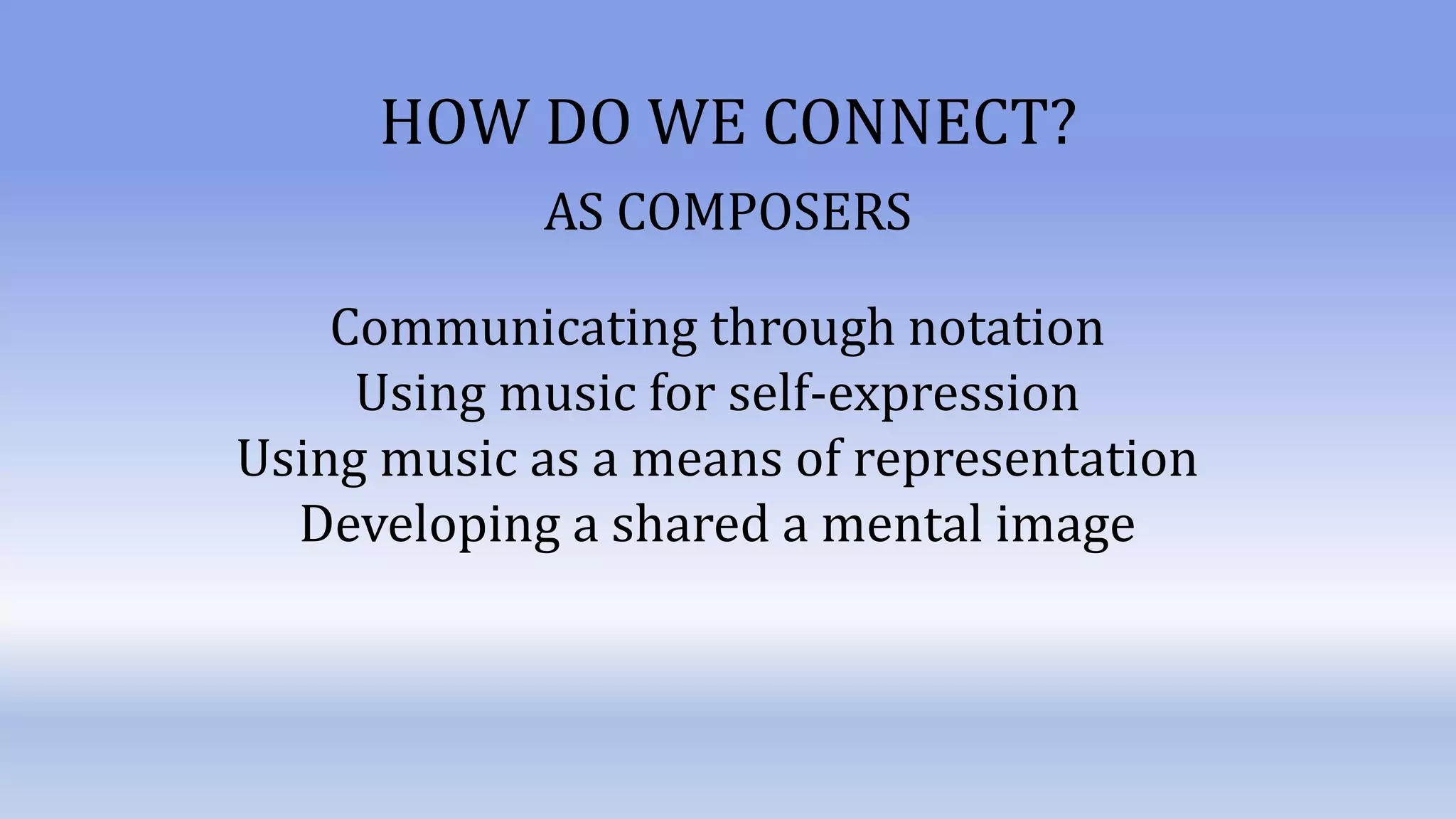 HOW DO WE CONNECT?

AS COMPOSERS

Communicating through notation
Using music for self-expression
Using music as a means of representation
Developing a shared a mental image